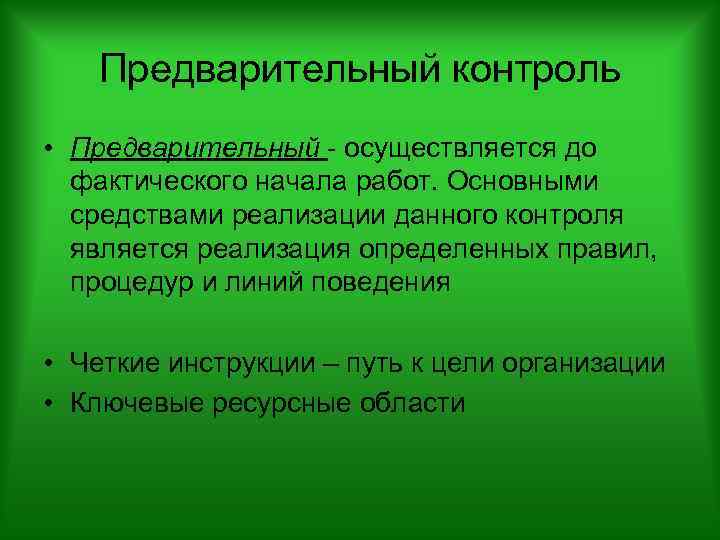 Предварительный контроль

• Предварительный - осуществляется до фактического начала работ. Основными средствами реализации данного контроля является реализация определенных правил, процедур и линий поведения

• Четкие инструкции – путь к цели организации
• Ключевые ресурсные области